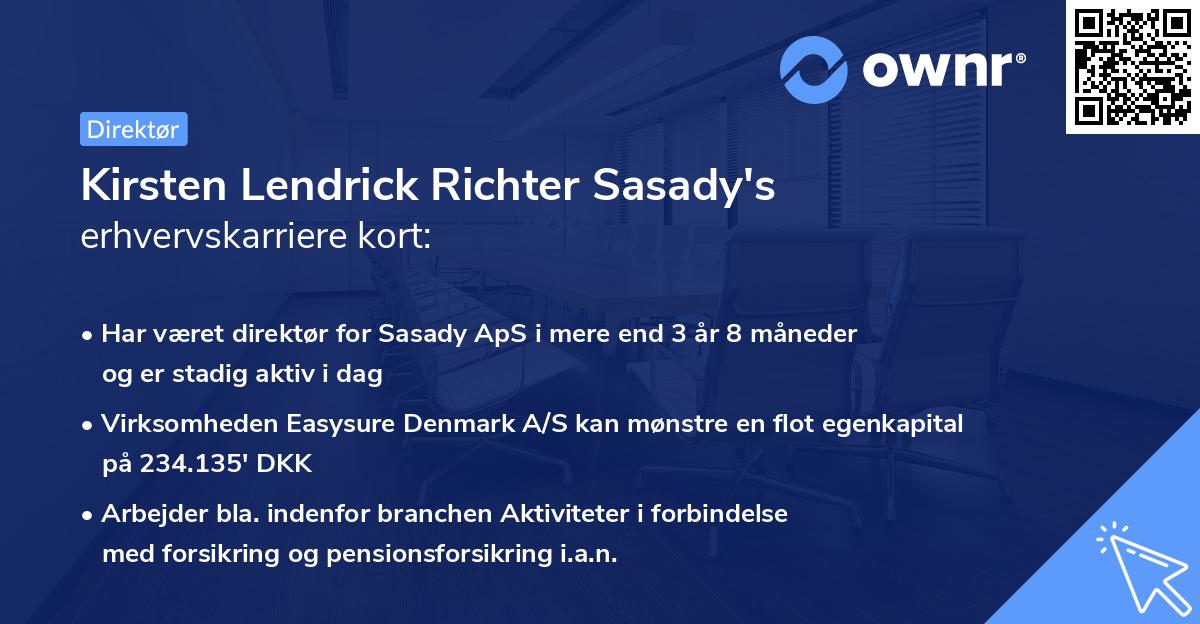 ownr®

Direktør

Kirsten Lendrick Richter Sasady's
erhvervskarriere kort:

• Har været direktør for Sasady ApS i mere end 3 år 8 måneder og er stadig aktiv i dag

• Virksomheden Easysure Denmark A/S kan mønstre en flot egenkapital på 234.135' DKK

• Arbejder bla. indenfor branchen Aktiviteter i forbindelse med forsikring og pensionsforsikring i.a.n.